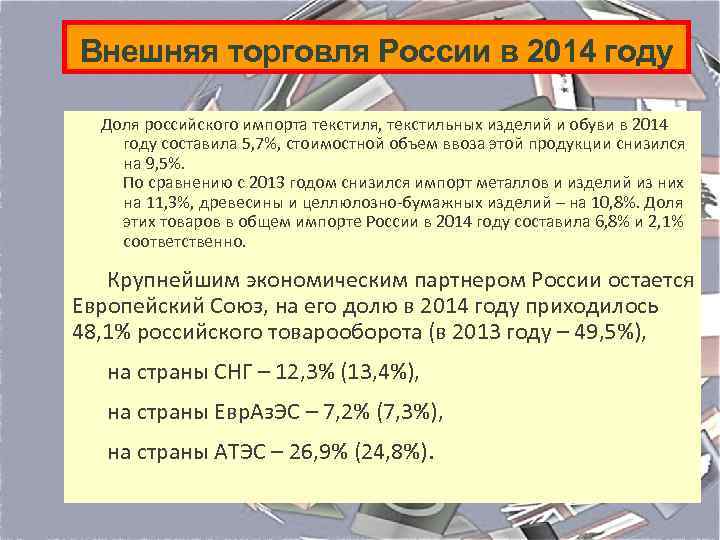 Внешняя торговля России в 2014 году

Доля российского импорта текстиля, текстильных изделий и обуви в 2014 году составила 5,7%, стоимостной объем ввоза этой продукции снизился на 9,5%.
По сравнению с 2013 годом снизился импорт металлов и изделий из них на 11,3%, древесины и целлюлозно-бумажных изделий – на 10,8%. Доля этих товаров в общем импорте России в 2014 году составила 6,8% и 2,1% соответственно.

Крупнейшим экономическим партнером России остается Европейский Союз, на его долю в 2014 году приходилось 48,1% российского товарооборота (в 2013 году – 49,5%),

на страны СНГ – 12,3% (13,4%),

на страны ЕврАзЭС – 7,2% (7,3%),

на страны АТЭС – 26,9% (24,8%).